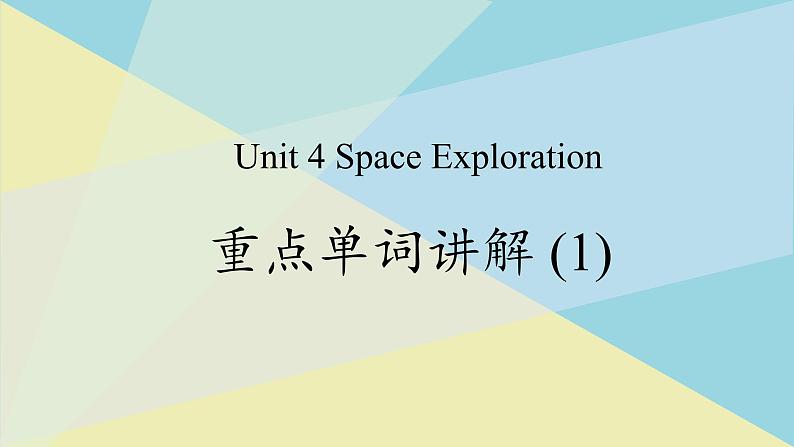 Unit 4 Space Exploration

重点单词讲解 (1)